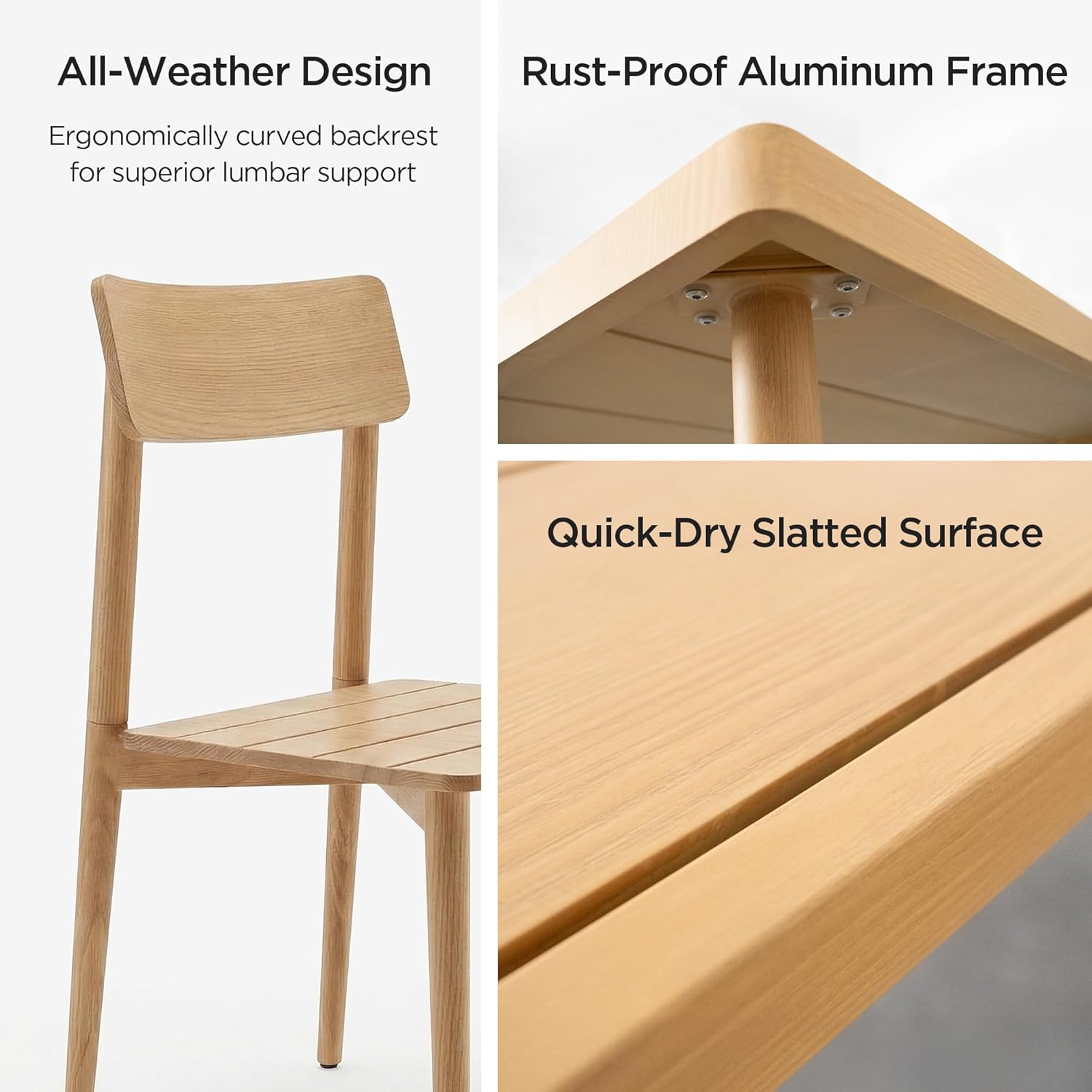 All-Weather Design

Ergonomically curved backrest for superior lumbar support

Rust-Proof Aluminum Frame

Quick-Dry Slatted Surface